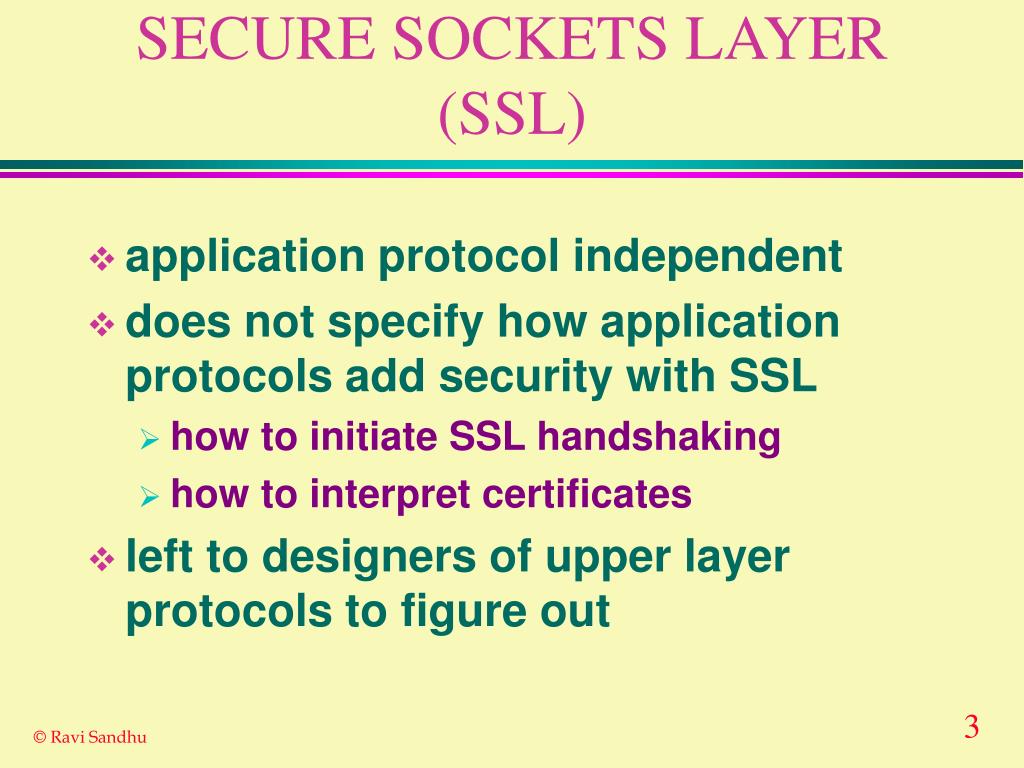 SECURE SOCKETS LAYER (SSL)

❖ application protocol independent

❖ does not specify how application protocols add security with SSL

➢ how to initiate SSL handshaking

➢ how to interpret certificates

❖ left to designers of upper layer protocols to figure out

© Ravi Sandhu

3